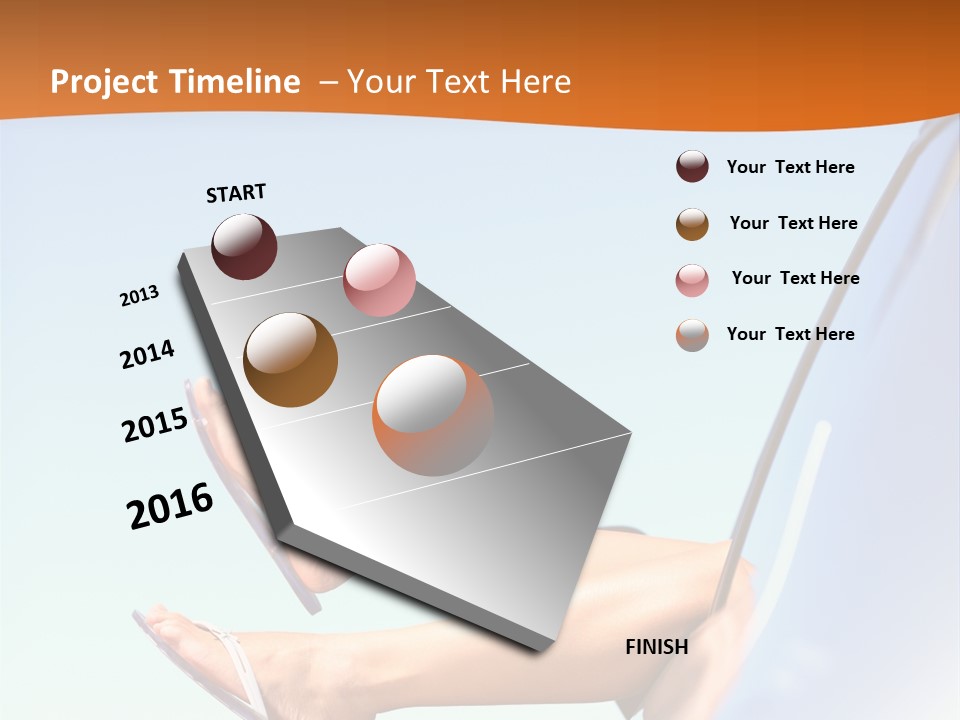 Project Timeline – Your Text Here

START

2013

2014

2015

2016

FINISH

Your Text Here

Your Text Here

Your Text Here

Your Text Here